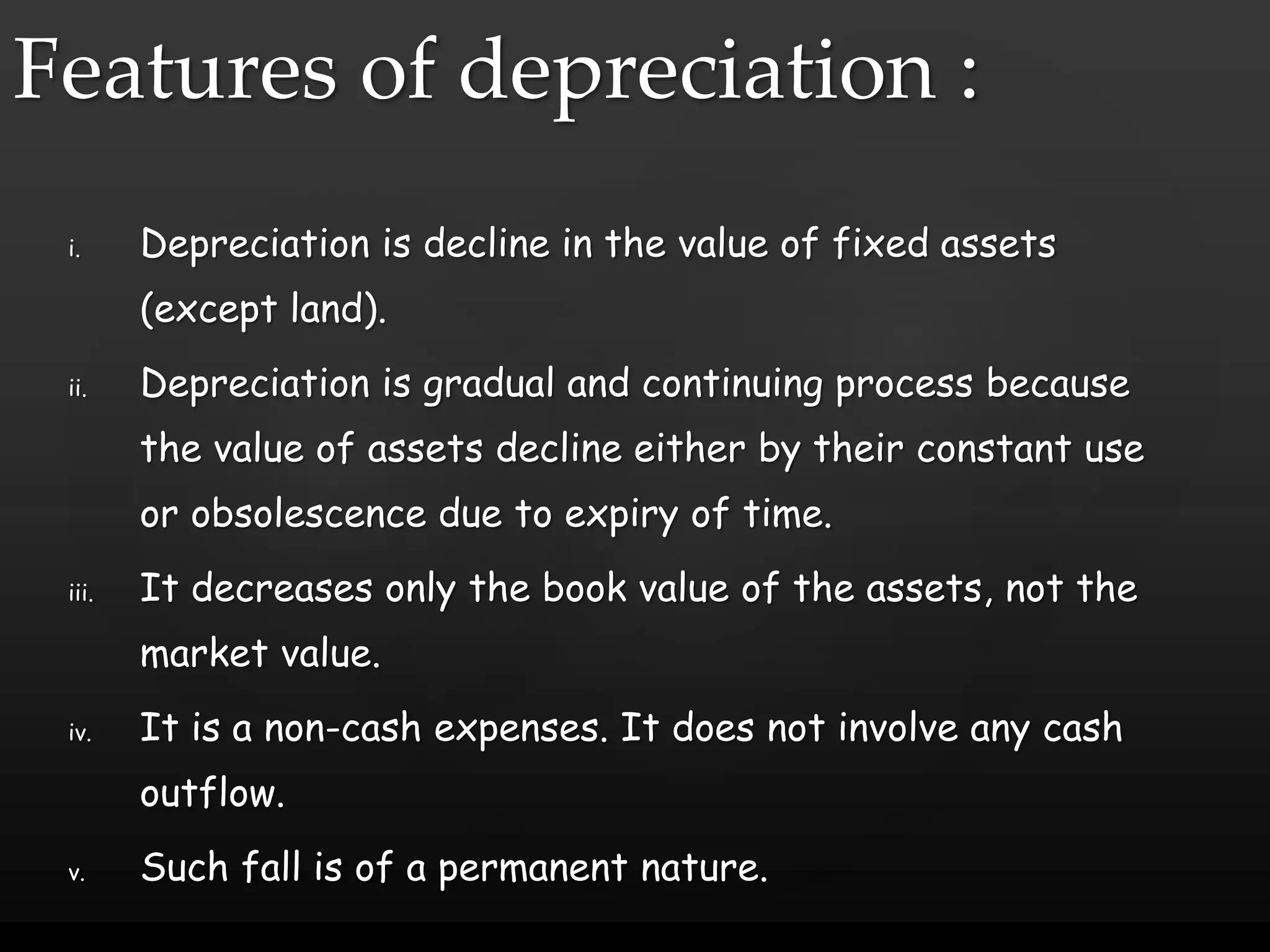 Features of depreciation :

i. Depreciation is decline in the value of fixed assets (except land).

ii. Depreciation is gradual and continuing process because the value of assets decline either by their constant use or obsolescence due to expiry of time.

iii. It decreases only the book value of the assets, not the market value.

iv. It is a non-cash expenses. It does not involve any cash outflow.

v. Such fall is of a permanent nature.